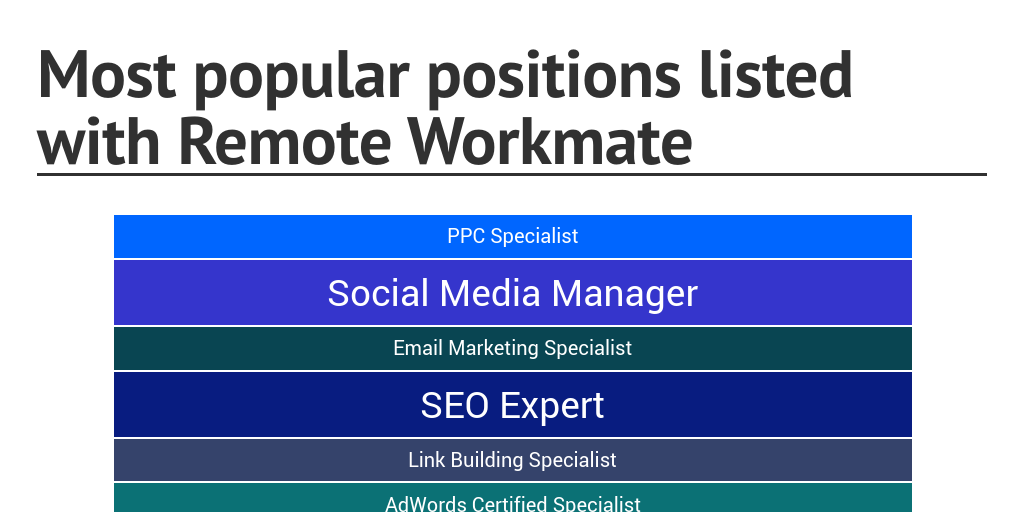 Most popular positions listed with Remote Workmate

PPC Specialist

Social Media Manager

Email Marketing Specialist

SEO Expert

Link Building Specialist

AdWords Certified Specialist